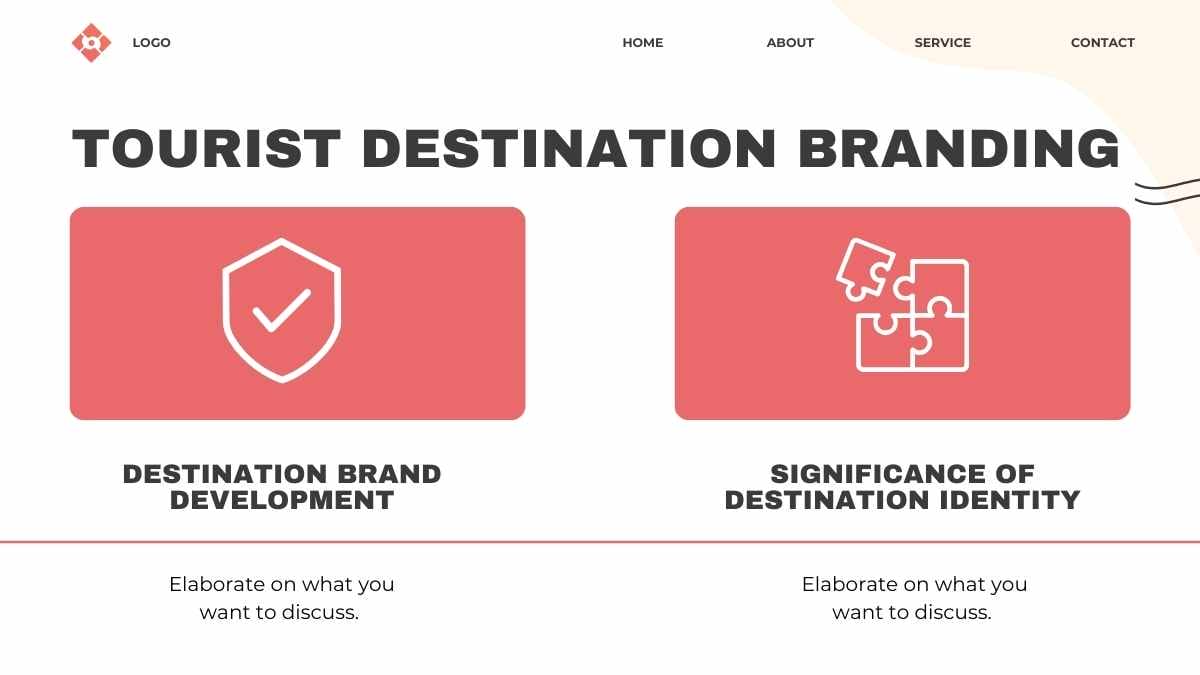 LOGO

HOME ABOUT SERVICE CONTACT

TOURIST DESTINATION BRANDING

DESTINATION BRAND DEVELOPMENT

Elaborate on what you want to discuss.

SIGNIFICANCE OF DESTINATION IDENTITY

Elaborate on what you want to discuss.